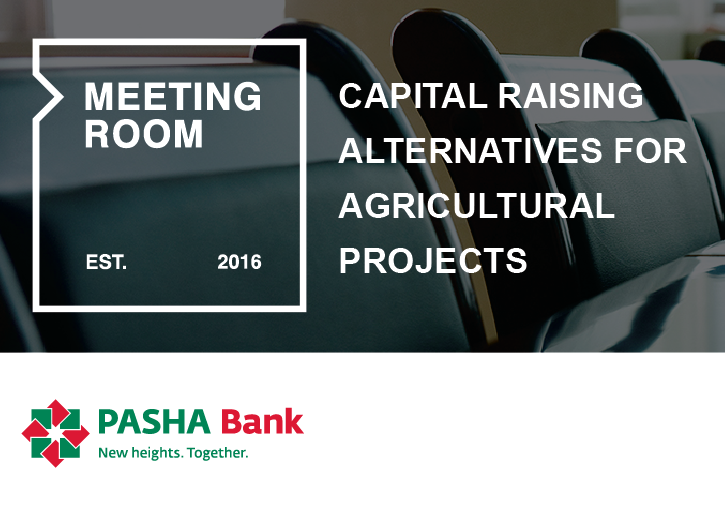 MEETING ROOM

EST. 2016

CAPITAL RAISING ALTERNATIVES FOR AGRICULTURAL PROJECTS

PASHA Bank
New heights. Together.